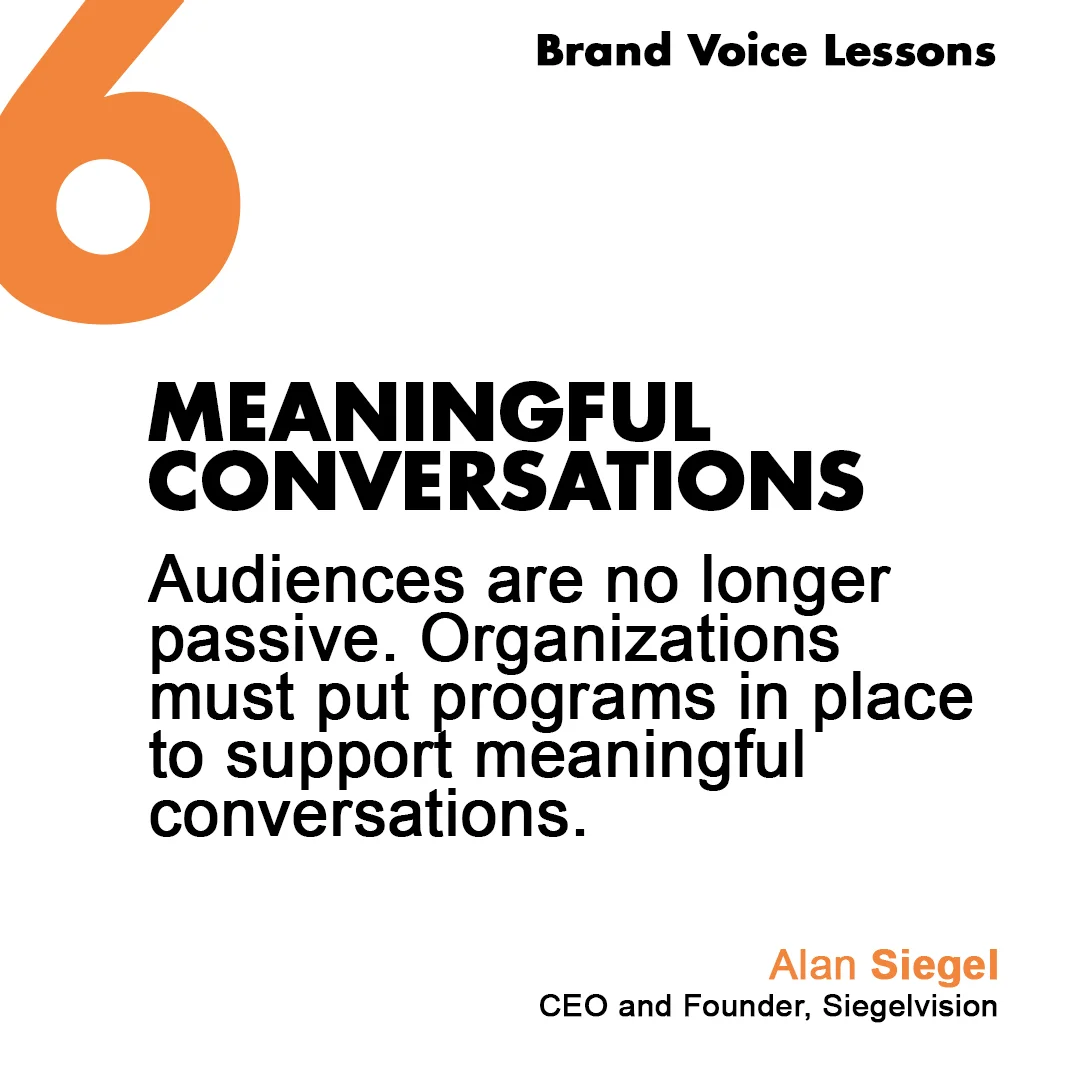 6

Brand Voice Lessons

MEANINGFUL CONVERSATIONS

Audiences are no longer passive. Organizations must put programs in place to support meaningful conversations.

Alan Siegel
CEO and Founder, Siegelvision